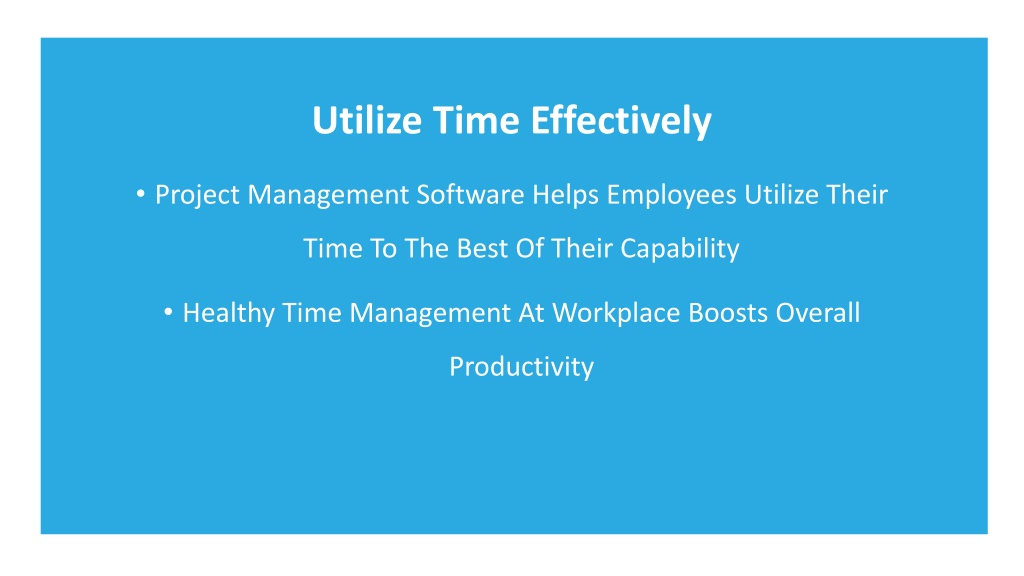 Utilize Time Effectively

• Project Management Software Helps Employees Utilize Their Time To The Best Of Their Capability

• Healthy Time Management At Workplace Boosts Overall Productivity